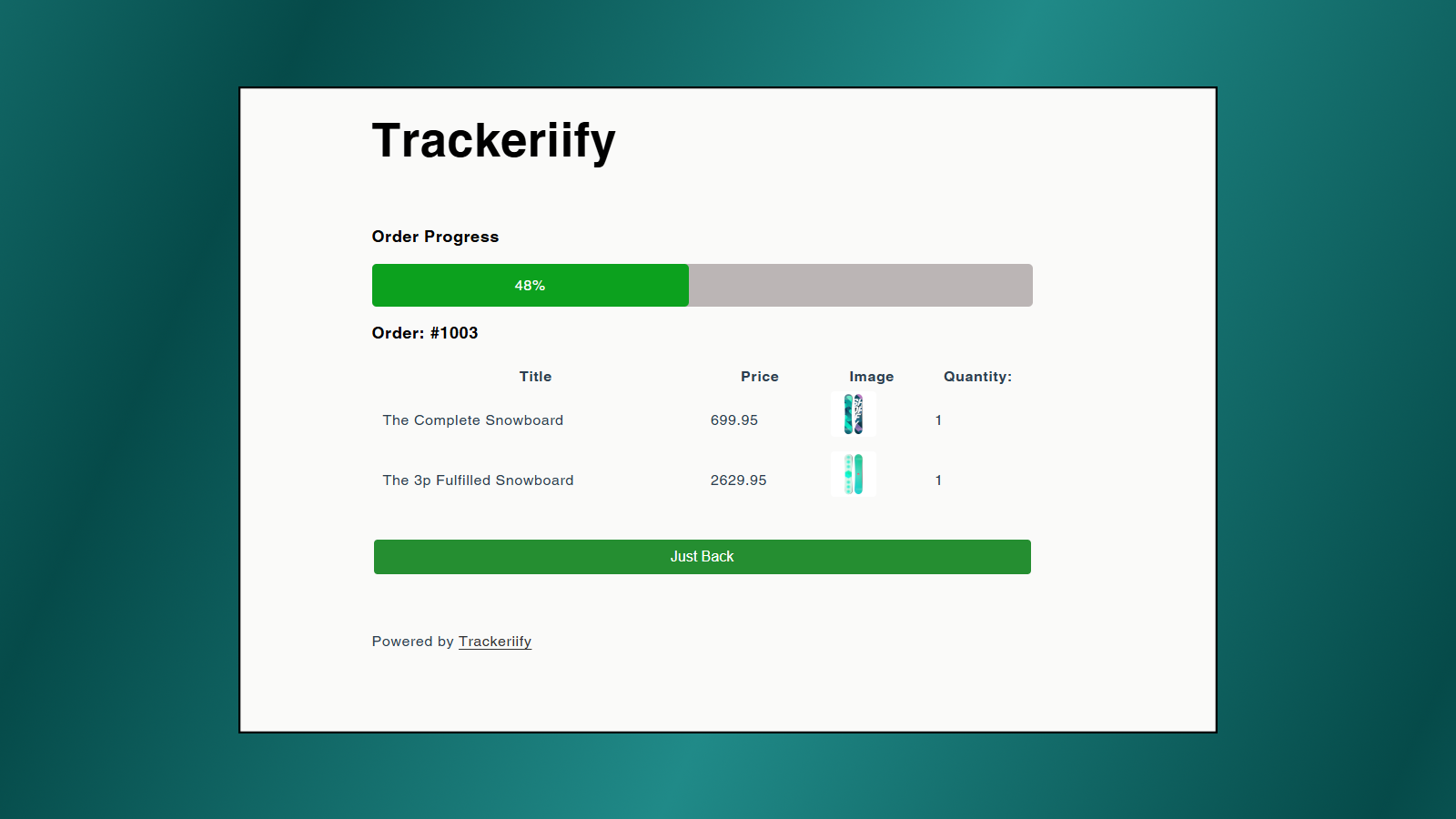 Trackeriify

Order Progress

48%

Order: #1003

| Title | Price | Image | Quantity: |
|---|---|---|---|
| The Complete Snowboard | 699.95 | | 1 |
| The 3p Fulfilled Snowboard | 2629.95 | | 1 |

Just Back

Powered by Trackeriify